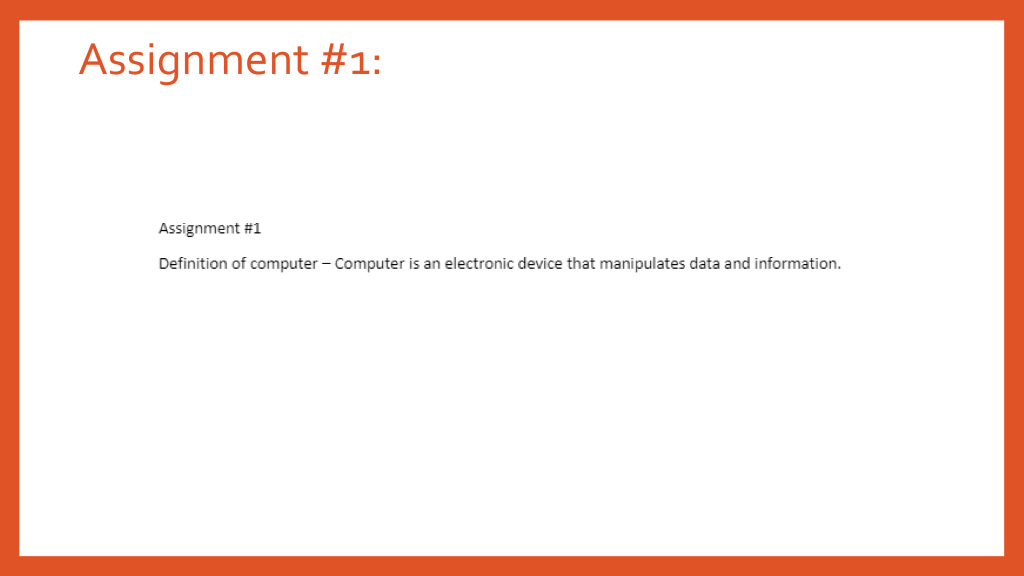 Assignment #1:

Assignment #1

Definition of computer – Computer is an electronic device that manipulates data and information.